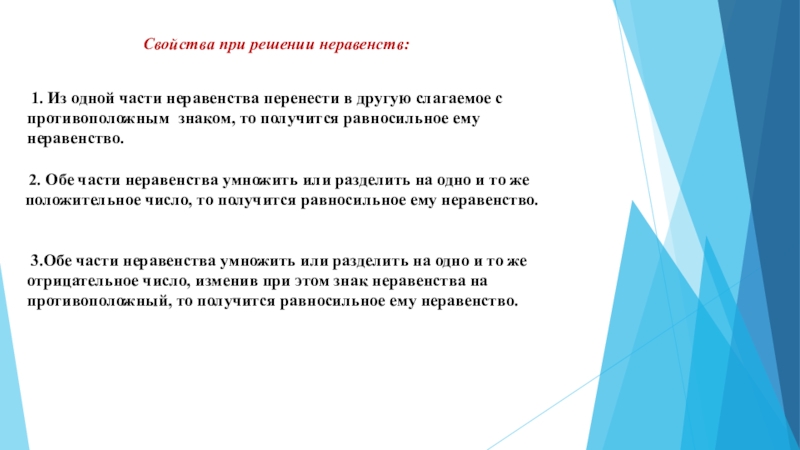 Свойства при решении неравенств:

1. Из одной части неравенства перенести в другую слагаемое с противоположным знаком, то получится равносильное ему неравенство.

2. Обе части неравенства умножить или разделить на одно и то же положительное число, то получится равносильное ему неравенство.

3.Обе части неравенства умножить или разделить на одно и то же отрицательное число, изменив при этом знак неравенства на противоположный, то получится равносильное ему неравенство.